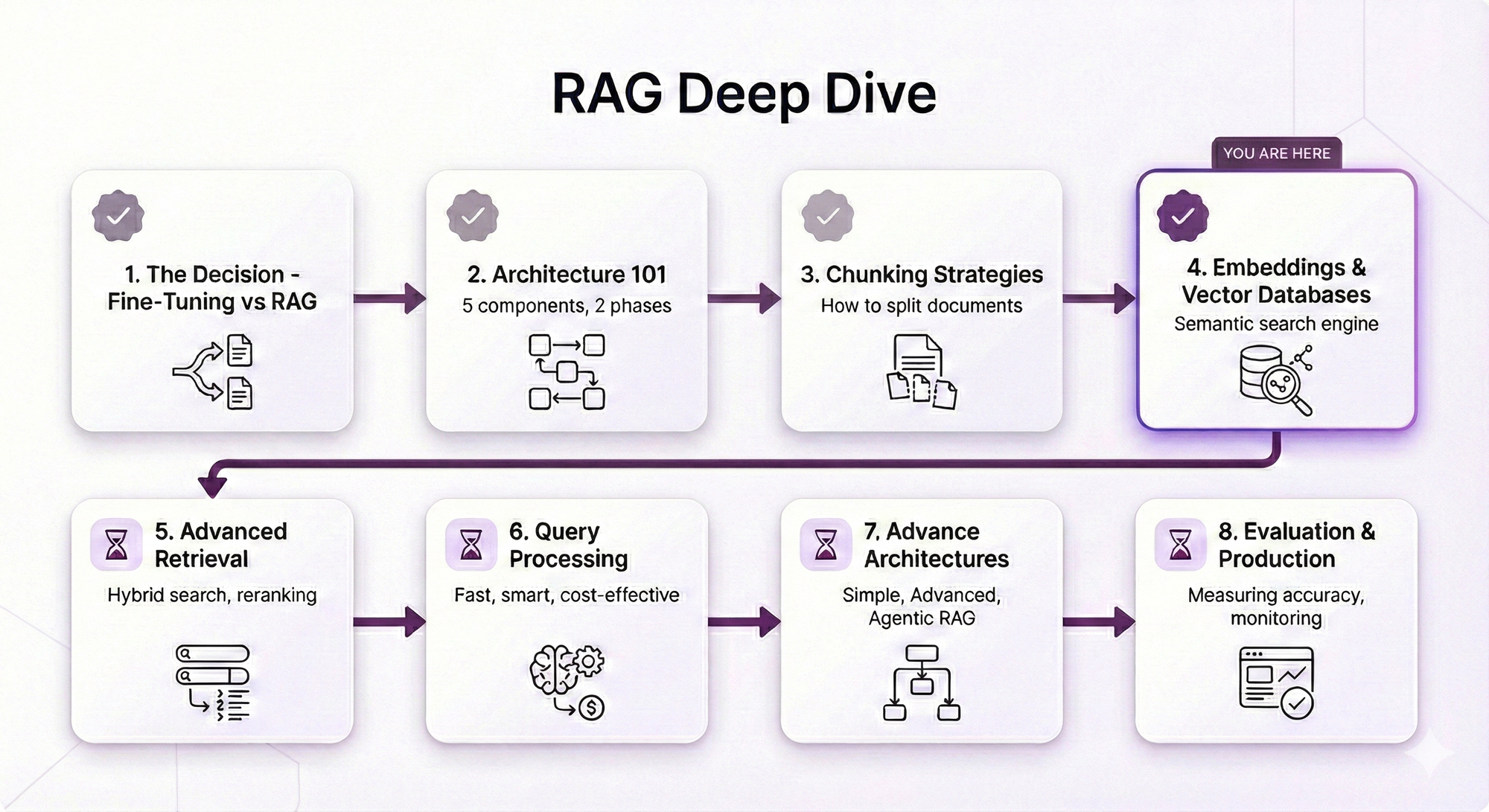 RAG Deep Dive

1. The Decision - Fine-Tuning vs RAG

2. Architecture 101
5 components, 2 phases

3. Chunking Strategies
How to split documents

YOU ARE HERE

4. Embeddings & Vector Databases
Semantic search engine

5. Advanced Retrieval
Hybrid search, reranking

6. Query Processing
Fast, smart, cost-effective

7. Advance Architectures
Simple, Advanced, Agentic RAG

8. Evaluation & Production
Measuring accuracy, monitoring